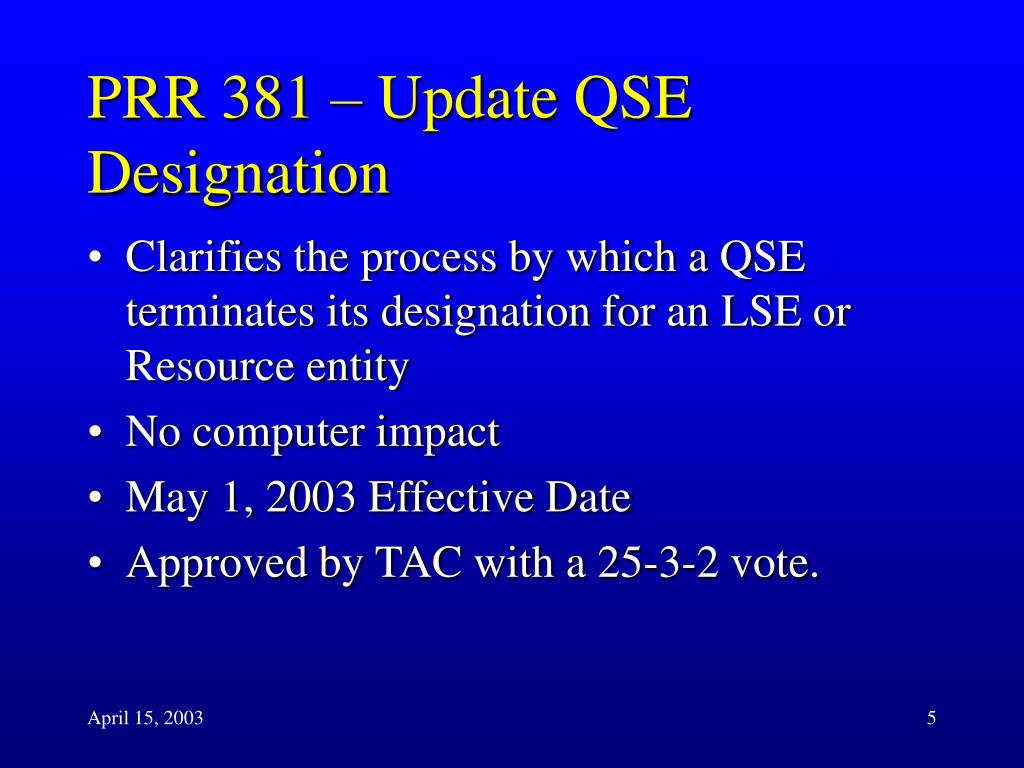 PRR 381 – Update QSE Designation

• Clarifies the process by which a QSE terminates its designation for an LSE or Resource entity
• No computer impact
• May 1, 2003 Effective Date
• Approved by TAC with a 25-3-2 vote.

April 15, 2003

5